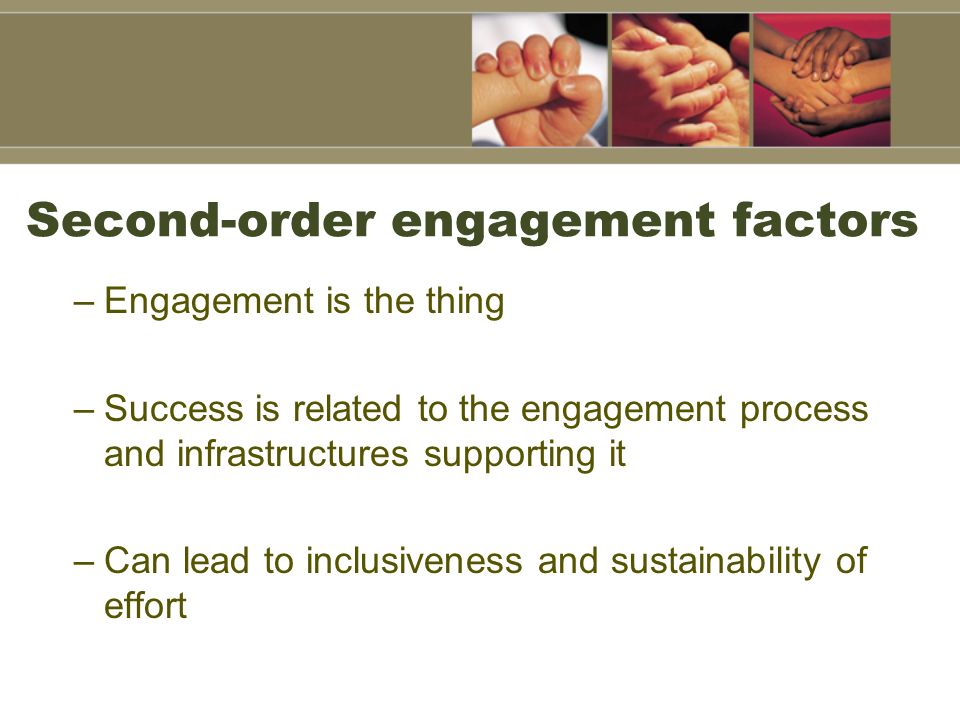 Second-order engagement factors

– Engagement is the thing

– Success is related to the engagement process and infrastructures supporting it

– Can lead to inclusiveness and sustainability of effort